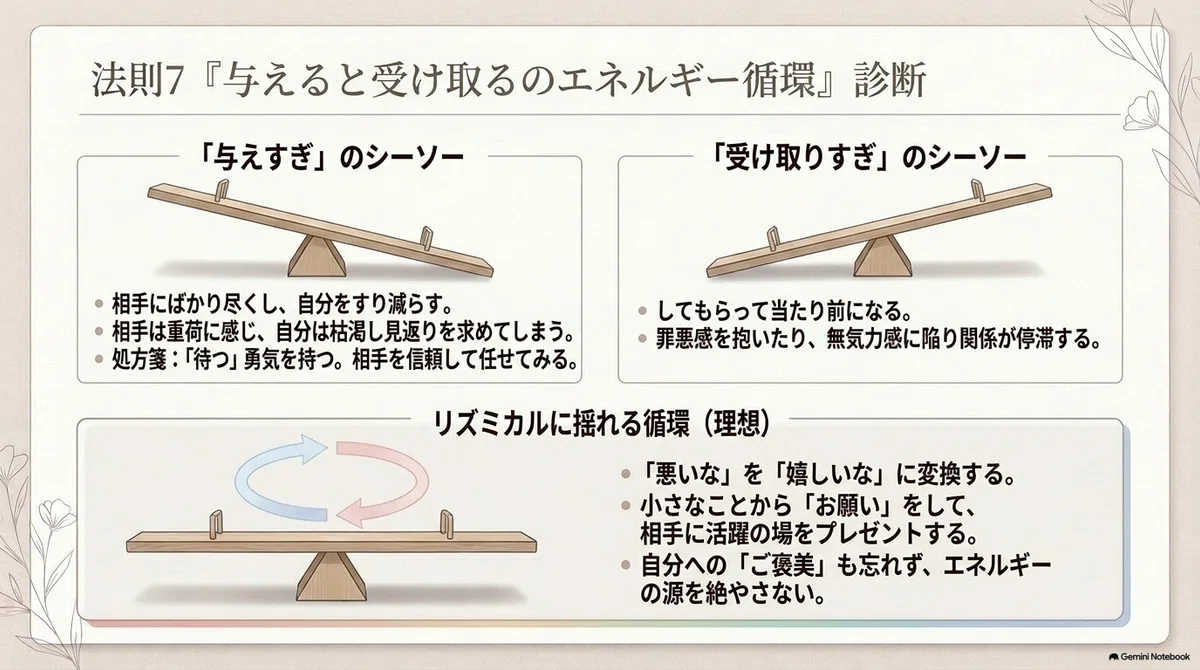 法則7『与えると受け取るのエネルギー循環』診断

「与えすぎ」のシーソー

- 相手にばかり尽くし、自分をすり減らす。
- 相手は重荷に感じ、自分は枯渇し見返りを求めてしまう。
- 処方箋：「待つ」勇気を持つ。相手を信頼して任せてみる。

「受け取りすぎ」のシーソー

- してもらって当たり前になる。
- 罪悪感を抱いたり、無気力感に陥り関係が停滞する。

リズミカルに揺れる循環（理想）

- 「悪いな」を「嬉しいな」に変換する。
- 小さなことから「お願い」をして、相手に活躍の場をプレゼントする。
- 自分への「ご褒美」も忘れず、エネルギーの源を絶やさない。

Gemini Notebook